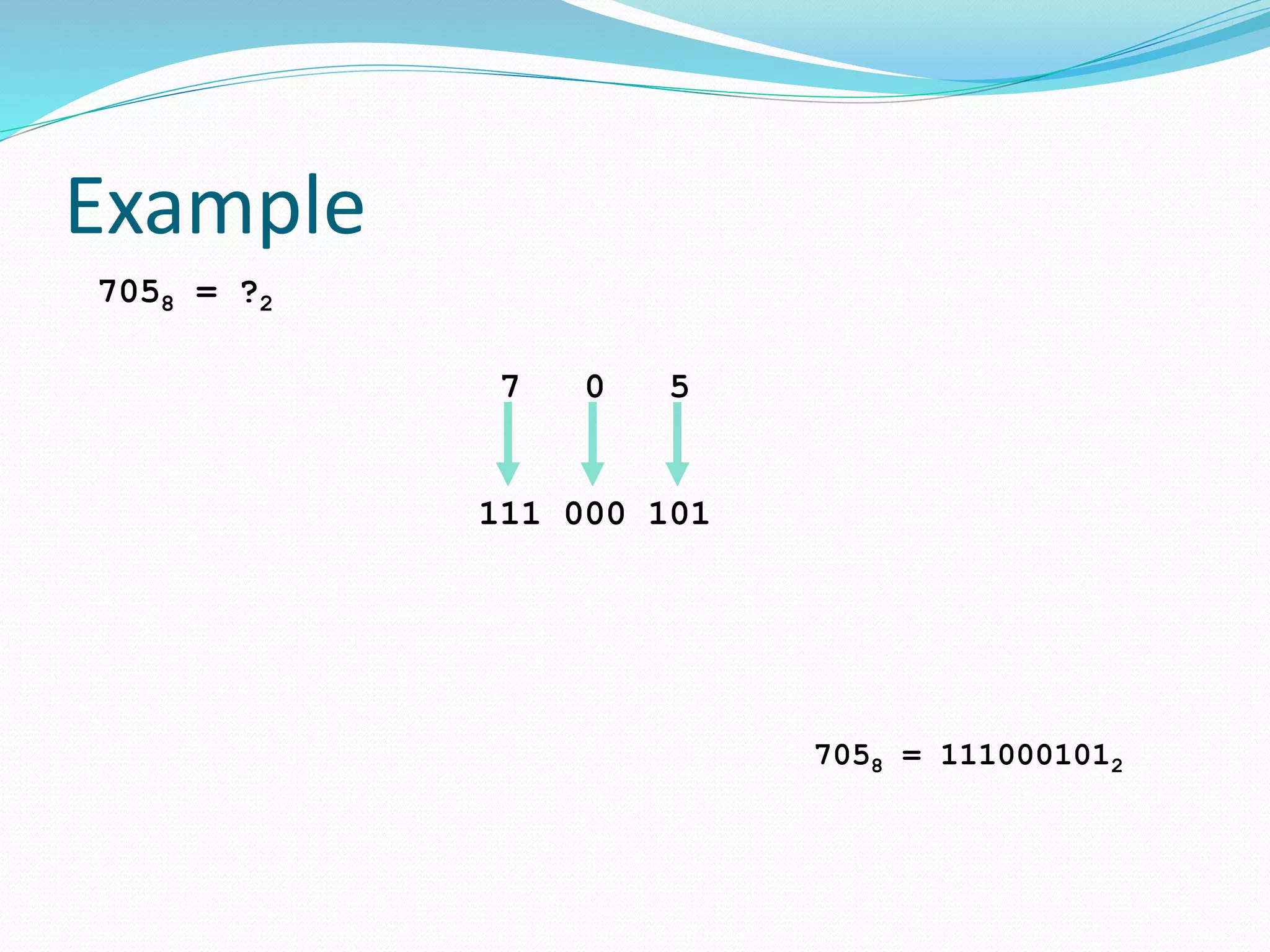 Example

$705_8 = ?_2$

7 0 5

111 000 101

$705_8 = 111000101_2$